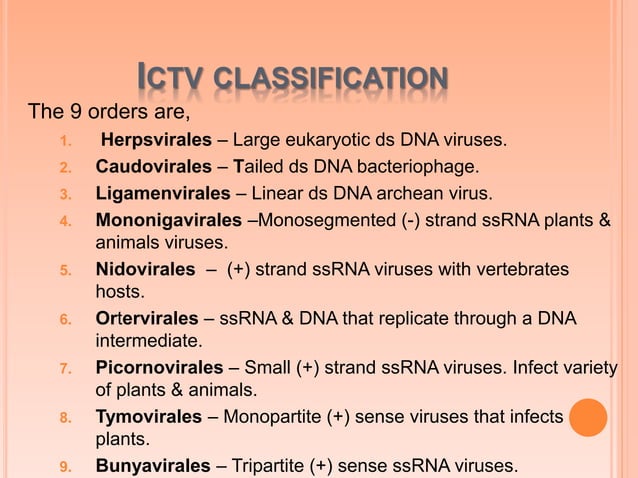 ICTV CLASSIFICATION

The 9 orders are,

1. Herpsvirales – Large eukaryotic ds DNA viruses.
2. Caudovirales – Tailed ds DNA bacteriophage.
3. Ligamenvirales – Linear ds DNA archean virus.
4. Mononigavirales –Monosegmented (-) strand ssRNA plants & animals viruses.
5. Nidovirales – (+) strand ssRNA viruses with vertebrates hosts.
6. Ortervirales – ssRNA & DNA that replicate through a DNA intermediate.
7. Picornovirales – Small (+) strand ssRNA viruses. Infect variety of plants & animals.
8. Tymovirales – Monopartite (+) sense viruses that infects plants.
9. Bunyavirales – Tripartite (+) sense ssRNA viruses.